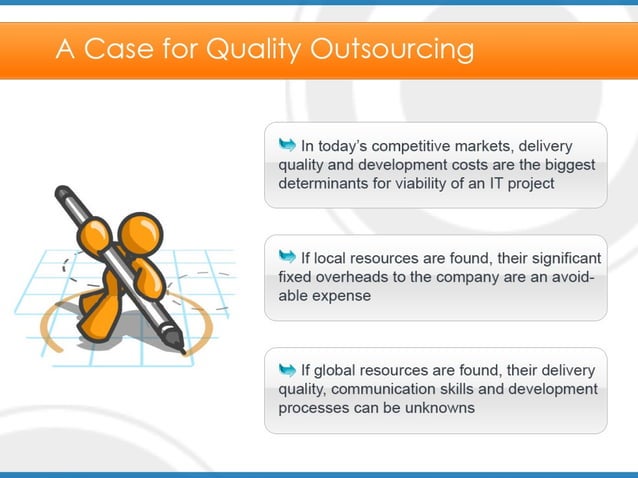 A Case for Quality Outsourcing

In today's competitive markets, delivery quality and development costs are the biggest determinants for viability of an IT project

If local resources are found, their significant fixed overheads to the company are an avoidable expense

If global resources are found, their delivery quality, communication skills and development processes can be unknowns